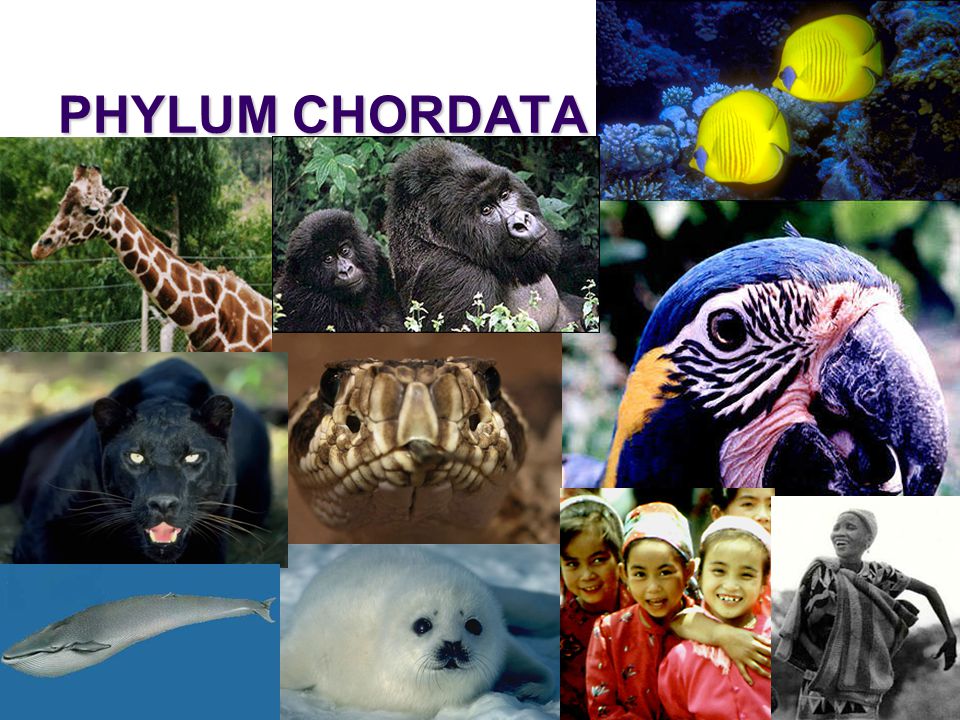 PHYLUM CHORDATA